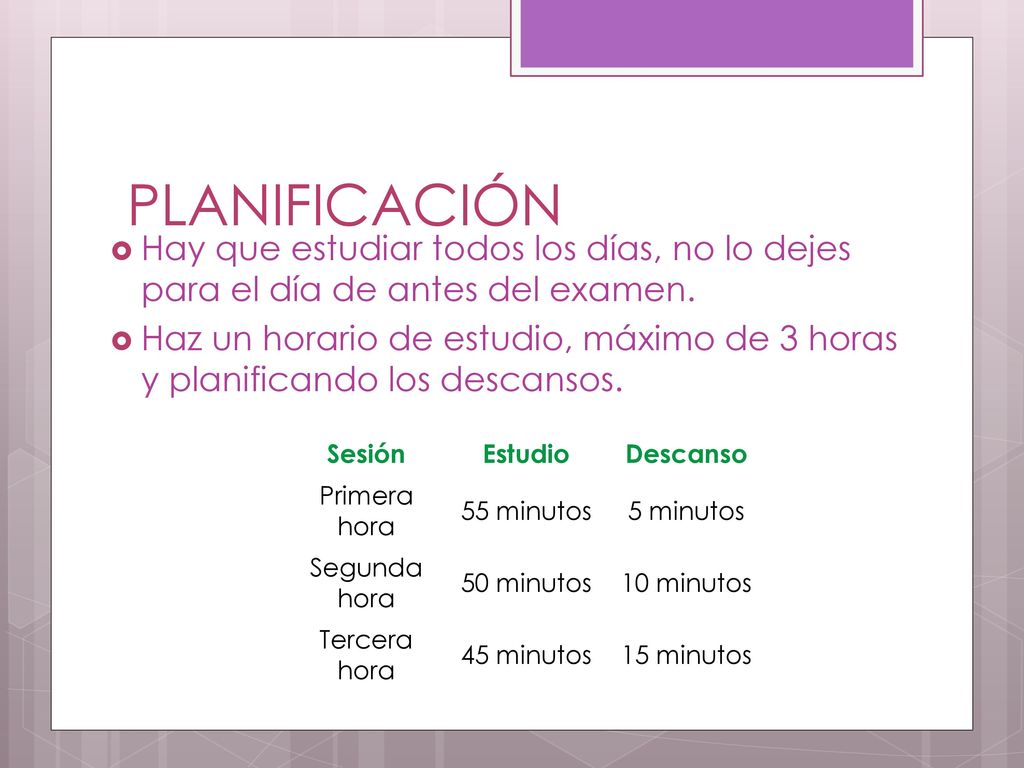 PLANIFICACIÓN

Hay que estudiar todos los días, no lo dejes para el día de antes del examen.

Haz un horario de estudio, máximo de 3 horas y planificando los descansos.

| Sesión | Estudio | Descanso |
|---|---|---|
| Primera hora | 55 minutos | 5 minutos |
| Segunda hora | 50 minutos | 10 minutos |
| Tercera hora | 45 minutos | 15 minutos |